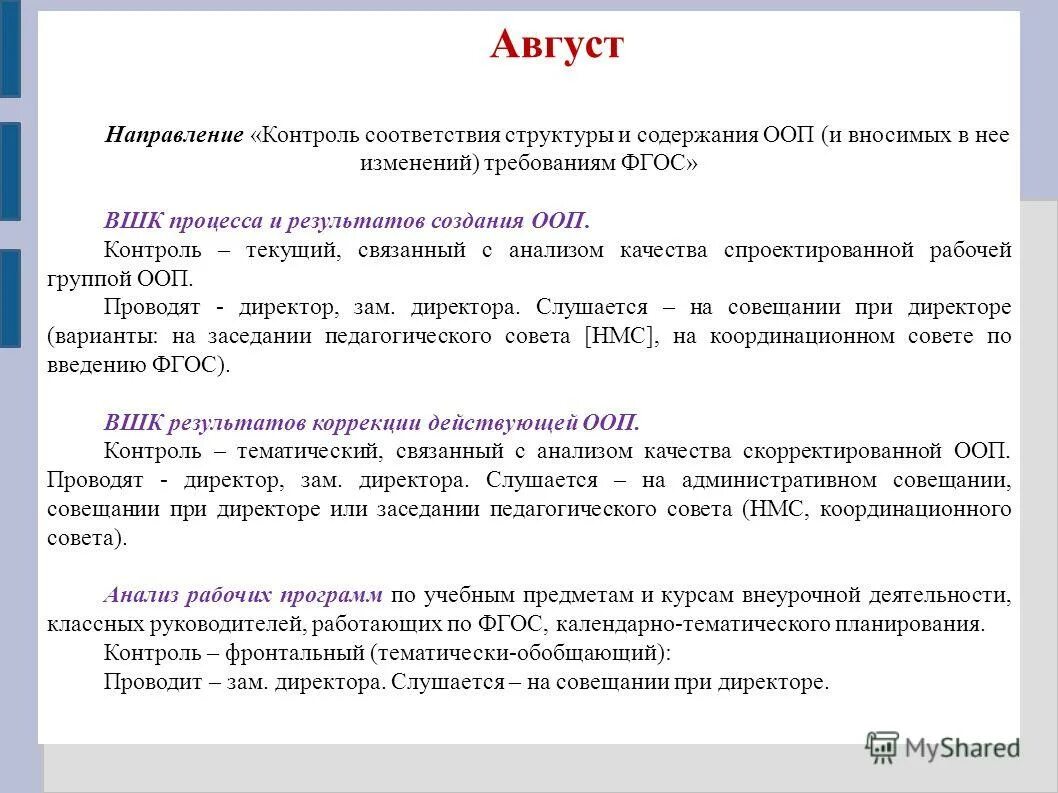 Август

Направление «Контроль соответствия структуры и содержания ООП (и вносимых в нее изменений) требованиям ФГОС»

ВШК процесса и результатов создания ООП.
Контроль – текущий, связанный с анализом качества спроектированной рабочей группой ООП.
Проводят - директор, зам. директора. Слушается – на совещании при директоре (варианты: на заседании педагогического совета [НМС], на координационном совете по введению ФГОС).

ВШК результатов коррекции действующей ООП.
Контроль – тематический, связанный с анализом качества скорректированной ООП. Проводят - директор, зам. директора. Слушается – на административном совещании, совещании при директоре или заседании педагогического совета (НМС, координационного совета).

Анализ рабочих программ по учебным предметам и курсам внеурочной деятельности, классных руководителей, работающих по ФГОС, календарно-тематического планирования.
Контроль – фронтальный (тематически-обобщающий):
Проводит – зам. директора. Слушается – на совещании при директоре.

MyShared